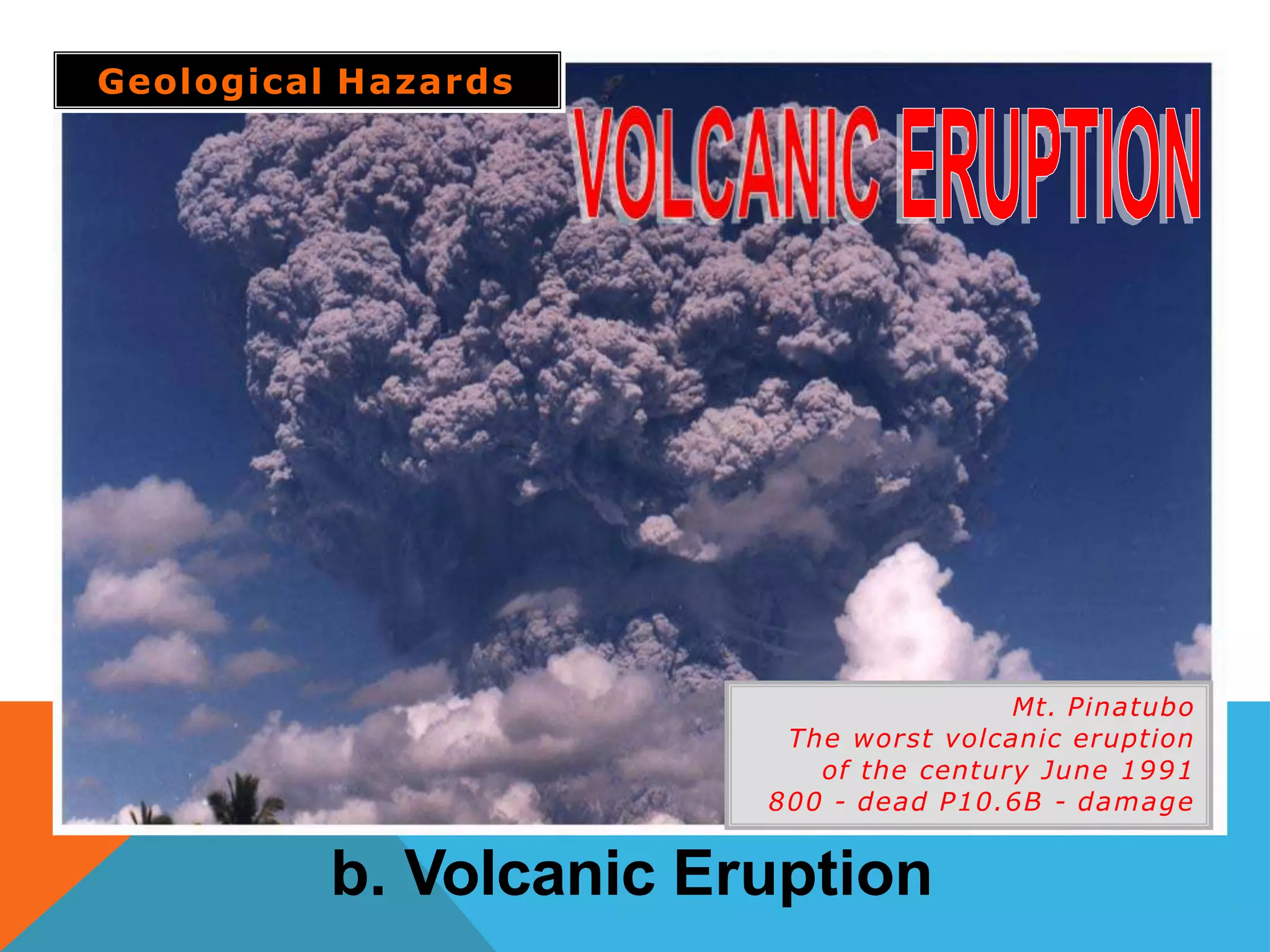 Geological Hazards

VOLCANIC ERUPTION

Mt. Pinatubo
The worst volcanic eruption of the century June 1991
800 - dead P10.6B - damage

b. Volcanic Eruption